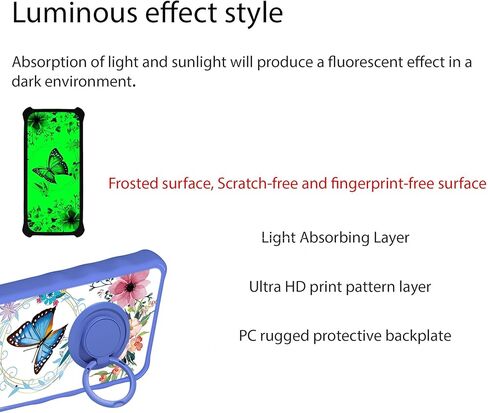 Luminous effect style

Absorption of light and sunlight will produce a fluorescent effect in a dark environment.

Frosted surface, Scratch-free and fingerprint-free surface

Light Absorbing Layer

Ultra HD print pattern layer

PC rugged protective backplate